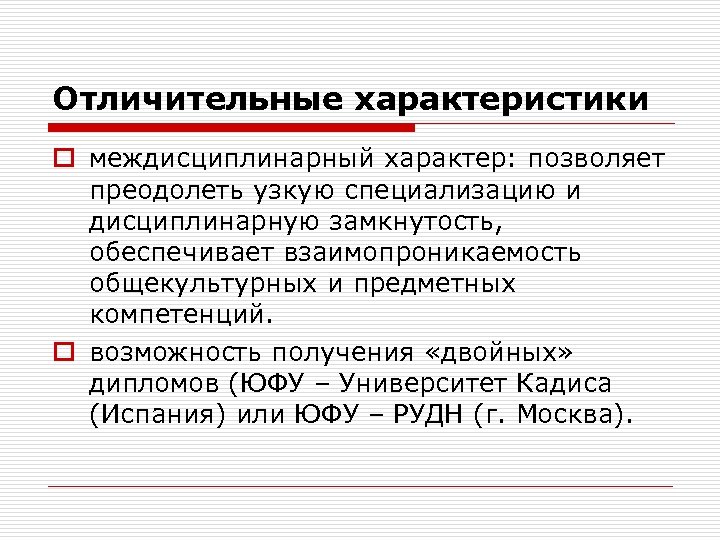 Отличительные характеристики

междисциплинарный характер: позволяет преодолеть узкую специализацию и дисциплинарную замкнутость, обеспечивает взаимопроникаемость общекультурных и предметных компетенций.

возможность получения «двойных» дипломов (ЮФУ – Университет Кадиса (Испания) или ЮФУ – РУДН (г. Москва).